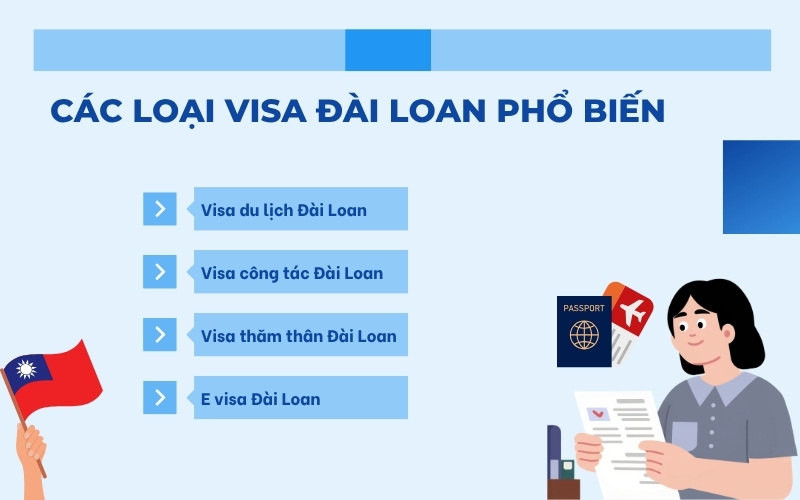 CÁC LOẠI VISA ĐÀI LOAN PHỔ BIẾN

Visa du lịch Đài Loan

Visa công tác Đài Loan

Visa thăm thân Đài Loan

E visa Đài Loan

PASSPORT